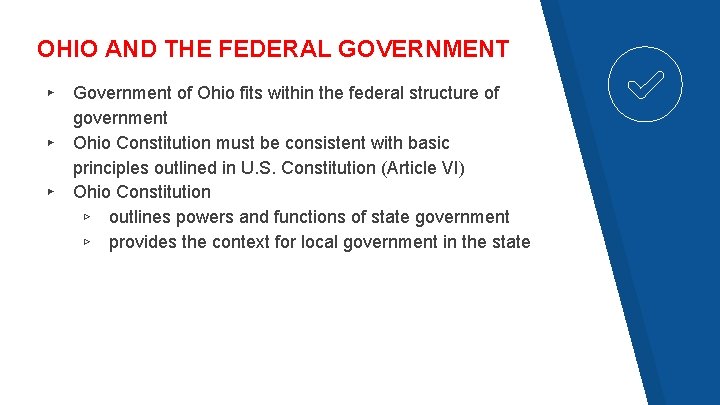 OHIO AND THE FEDERAL GOVERNMENT

▸ Government of Ohio fits within the federal structure of government
▸ Ohio Constitution must be consistent with basic principles outlined in U.S. Constitution (Article VI)
▸ Ohio Constitution
▹ outlines powers and functions of state government
▹ provides the context for local government in the state